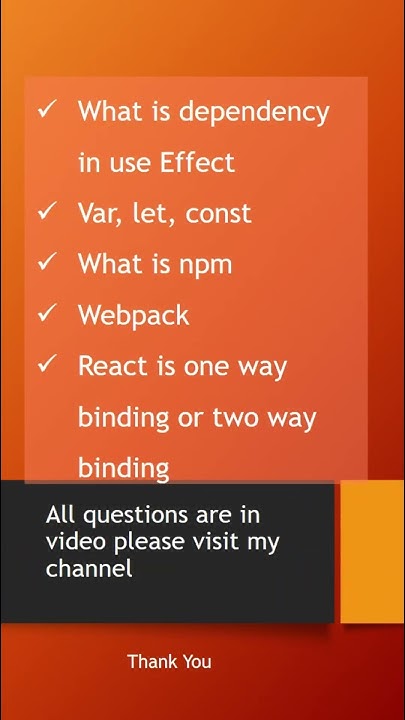 ✓ What is dependency in use Effect

✓ Var, let, const

✓ What is npm

✓ Webpack

✓ React is one way binding or two way binding

All questions are in video please visit my channel

Thank You